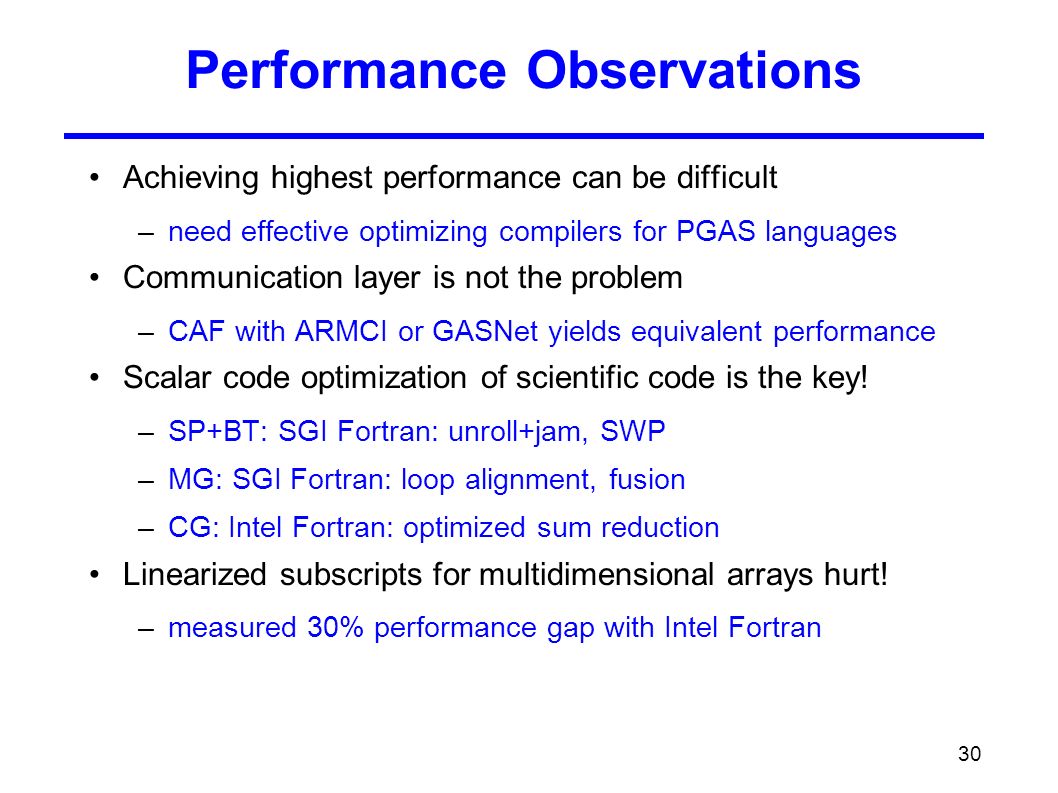 Performance Observations

• Achieving highest performance can be difficult
– need effective optimizing compilers for PGAS languages
• Communication layer is not the problem
– CAF with ARMCI or GASNet yields equivalent performance
• Scalar code optimization of scientific code is the key!
– SP+BT: SGI Fortran: unroll+jam, SWP
– MG: SGI Fortran: loop alignment, fusion
– CG: Intel Fortran: optimized sum reduction
• Linearized subscripts for multidimensional arrays hurt!
– measured 30% performance gap with Intel Fortran

30